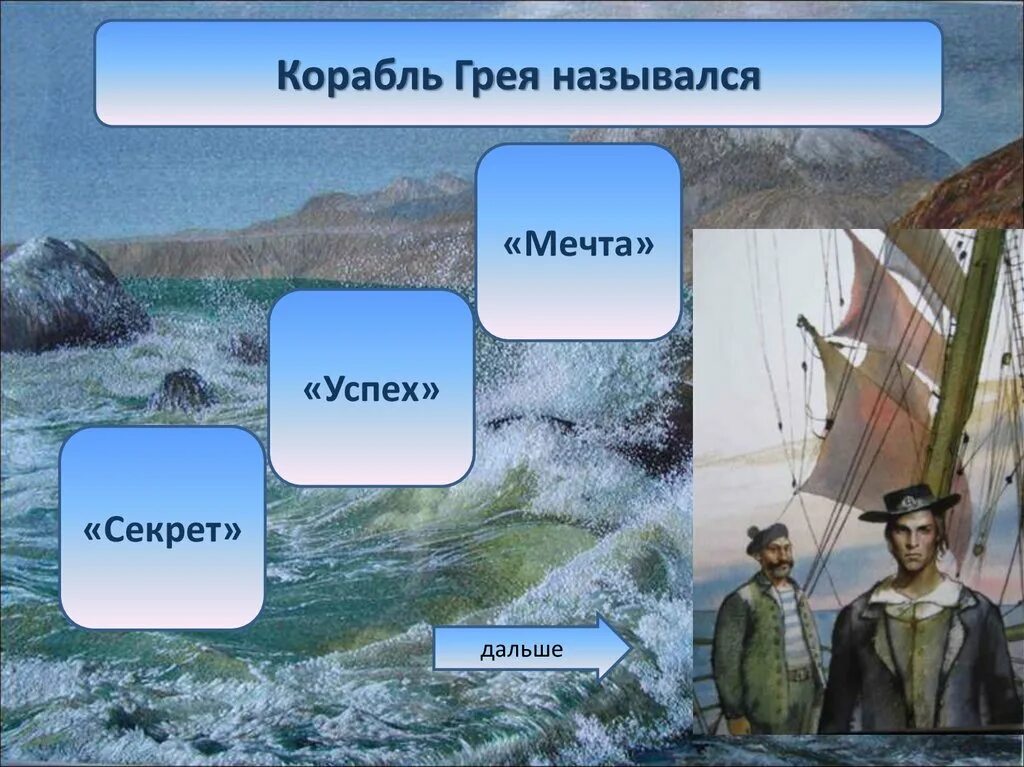 Корабль Грея назывался

«Мечта»

«Успех»

«Секрет»

дальше